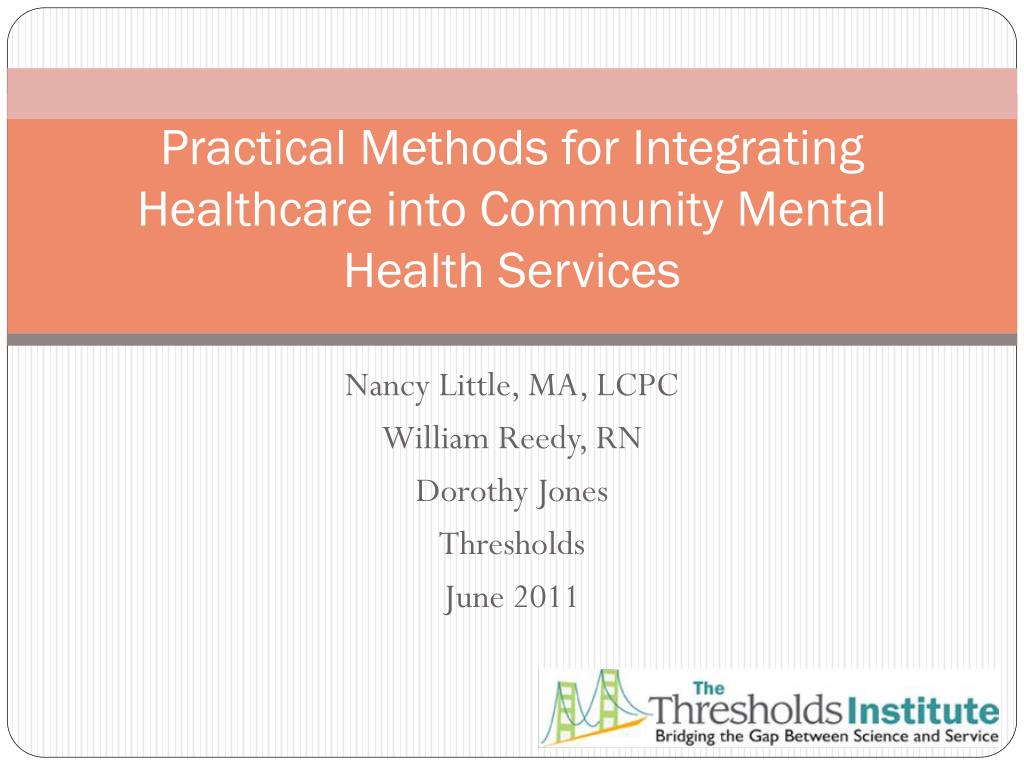 Practical Methods for Integrating Healthcare into Community Mental Health Services

Nancy Little, MA, LCPC
William Reedy, RN
Dorothy Jones
Thresholds
June 2011

The Thresholds Institute
Bridging the Gap Between Science and Service